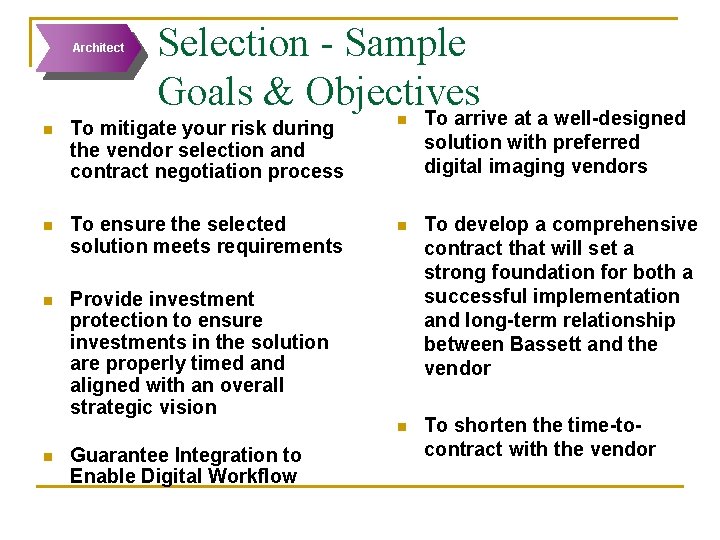 Architect

Selection - Sample Goals & Objectives

- To mitigate your risk during the vendor selection and contract negotiation process
- To ensure the selected solution meets requirements
- Provide investment protection to ensure investments in the solution are properly timed and aligned with an overall strategic vision
- Guarantee Integration to Enable Digital Workflow

- To arrive at a well-designed solution with preferred digital imaging vendors
- To develop a comprehensive contract that will set a strong foundation for both a successful implementation and long-term relationship between Bassett and the vendor
- To shorten the time-to-contract with the vendor